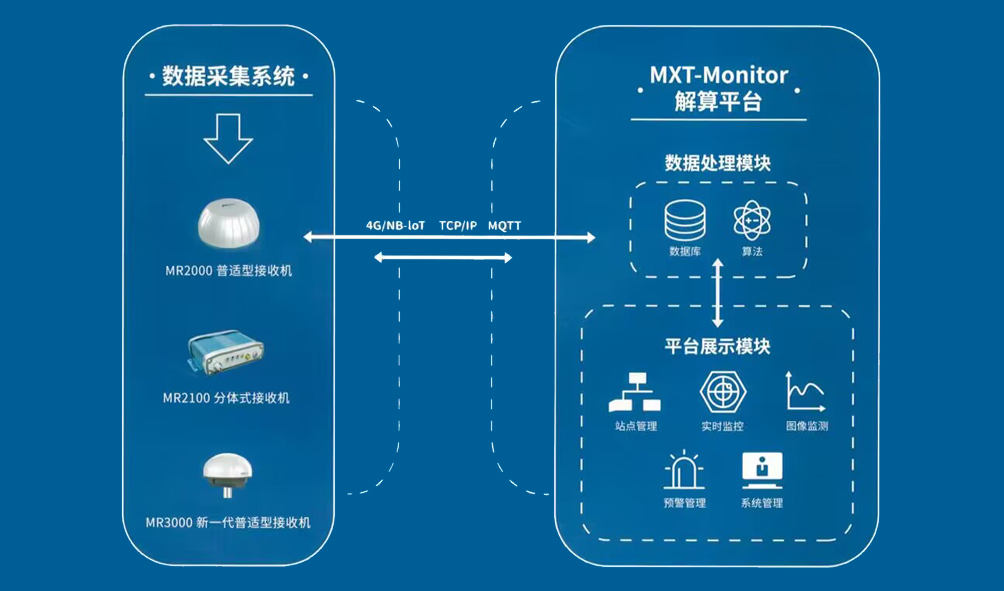 · 数据采集系统 ·

MR2000 普适型接收机

MR2100 分体式接收机

MR3000 新一代普适型接收机

4G/NB-IoT TCP/IP MQTT

MXT-Monitor
解算平台

数据处理模块

数据库

算法

平台展示模块

站点管理

实时监控

图像监测

预警管理

系统管理